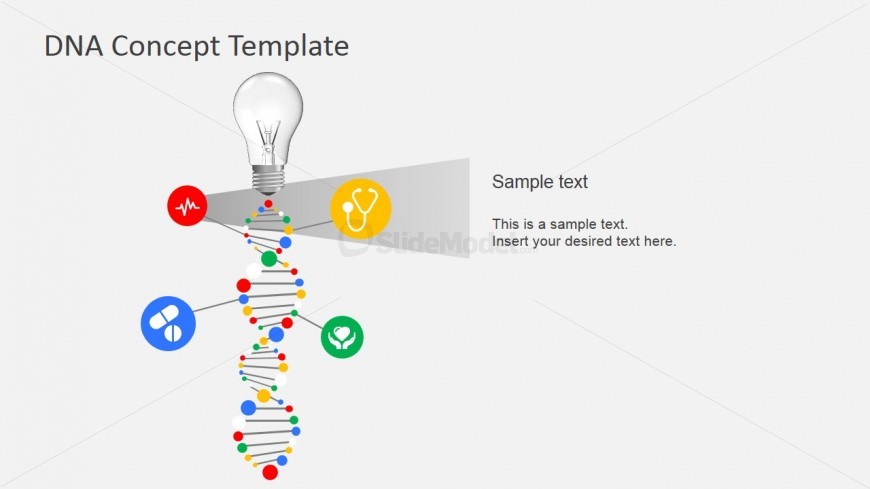 DNA Concept Template

Sample text

This is a sample text.
Insert your desired text here.

SlideModel